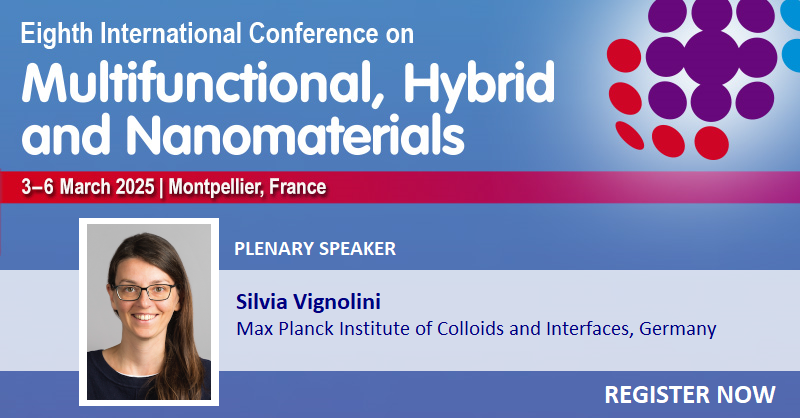 Eighth International Conference on
Multifunctional, Hybrid and Nanomaterials

3–6 March 2025 | Montpellier, France

PLENARY SPEAKER

Silvia Vignolini
Max Planck Institute of Colloids and Interfaces, Germany

REGISTER NOW